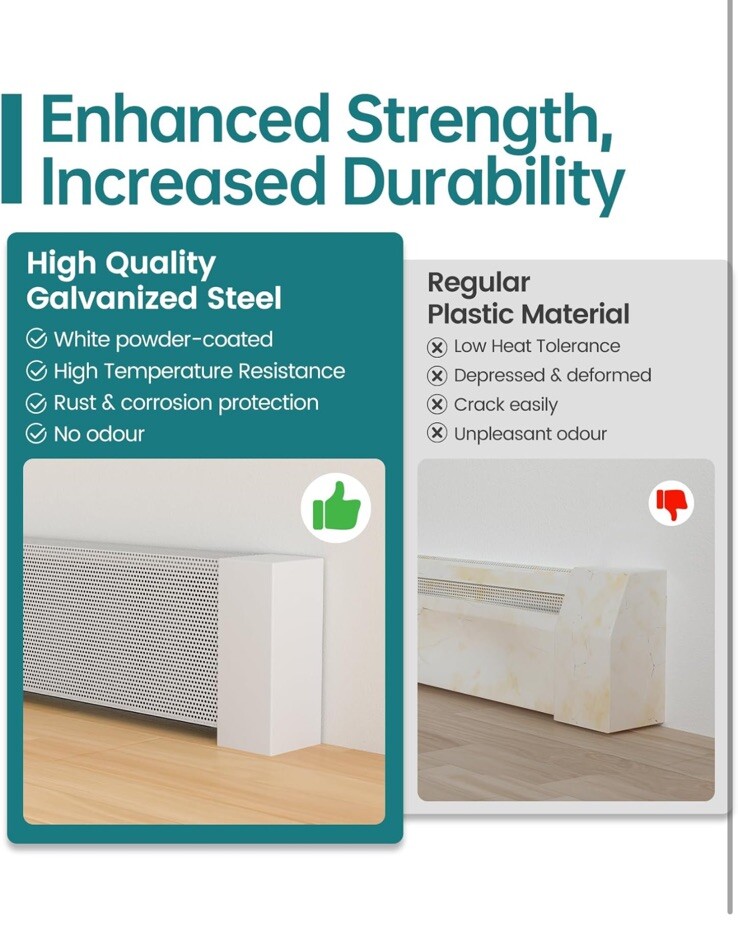 Enhanced Strength, Increased Durability

High Quality Galvanized Steel

White powder-coated
High Temperature Resistance
Rust & corrosion protection
No odour

Regular Plastic Material

Low Heat Tolerance
Depressed & deformed
Crack easily
Unpleasant odour